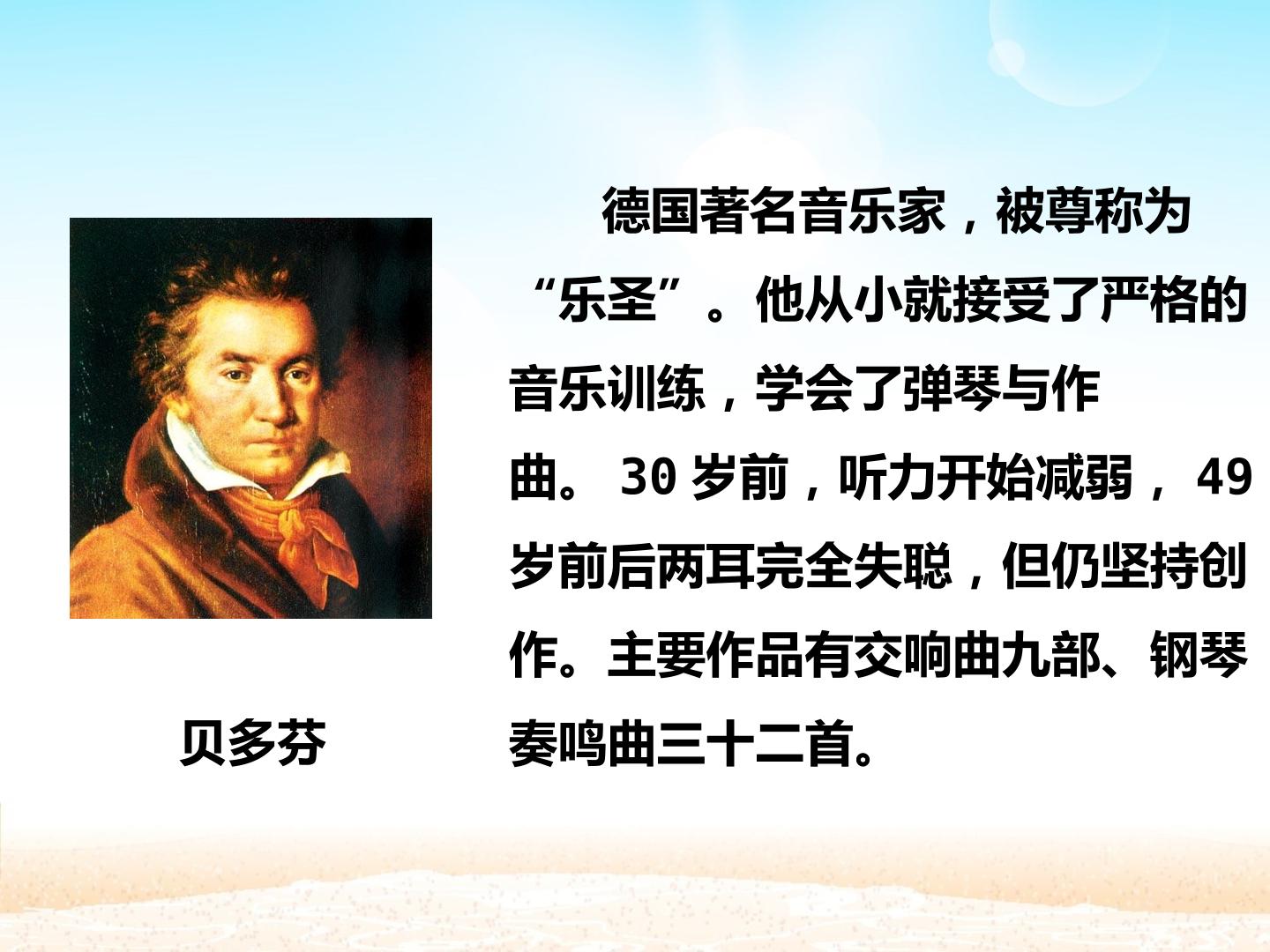 贝多芬

德国著名音乐家，被尊称为“乐圣”。他从小就接受了严格的音乐训练，学会了弹琴与作曲。30岁前，听力开始减弱，49岁前后两耳完全失聪，但仍坚持创作。主要作品有交响曲九部、钢琴奏鸣曲三十二首。